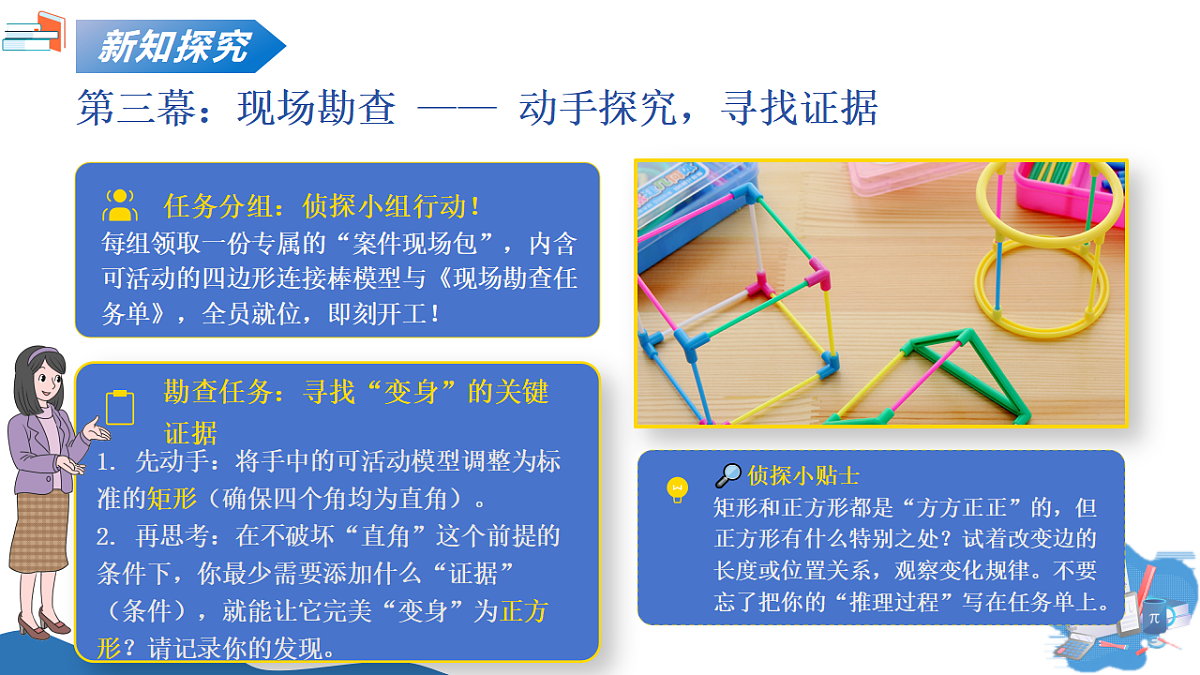 新知探究

第三幕：现场勘查 —— 动手探究，寻找证据

任务分组：侦探小组行动！
每组领取一份专属的“案件现场包”，内含可活动的四边形连接棒模型与《现场勘查任务单》，全员就位，即刻开工！

勘查任务：寻找“变身”的关键证据
1. 先动手：将手中的可活动模型调整为标准的矩形（确保四个角均为直角）。
2. 再思考：在不破坏“直角”这个前提的条件下，你最少需要添加什么“证据”（条件），就能让它完美“变身”为正方形？请记录你的发现。

侦探小贴士
矩形和正方形都是“方方正正”的，但正方形有什么特别之处？试着改变边的长度或位置关系，观察变化规律。不要忘了把你的“推理过程”写在任务单上。